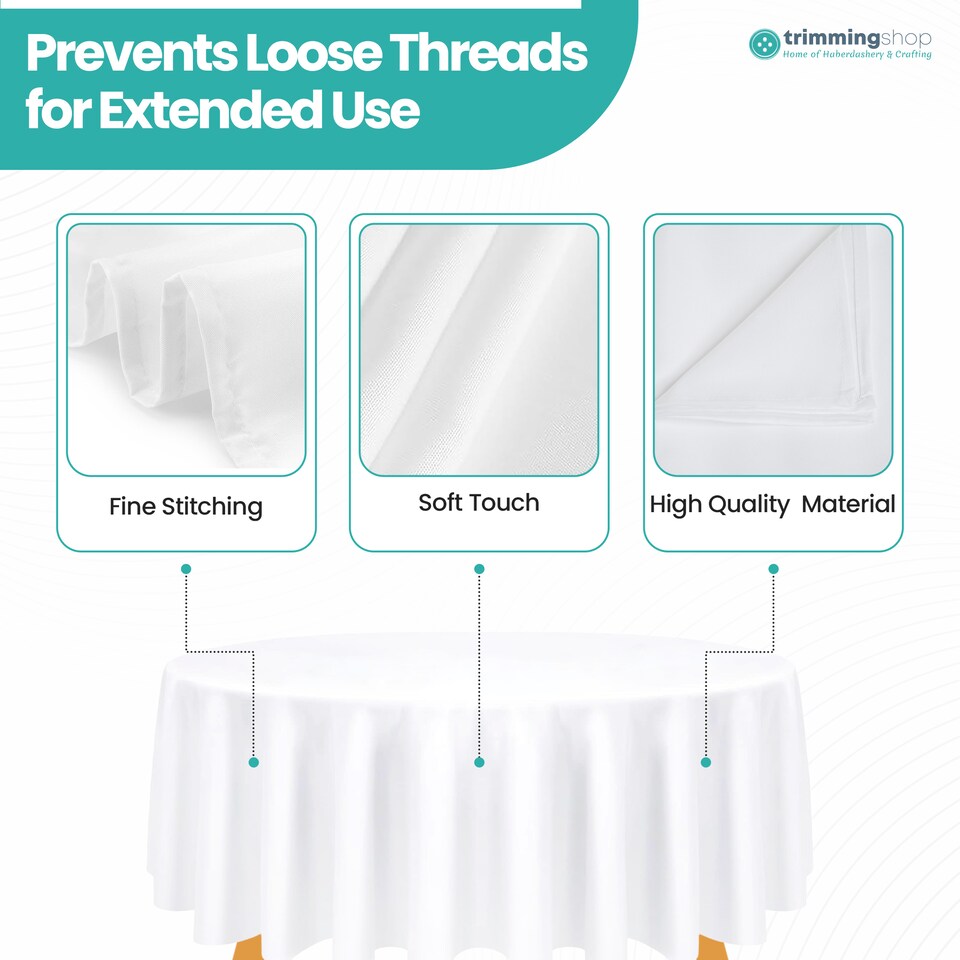 Prevents Loose Threads for Extended Use

trimmingshop
Home of Haberdashery & Crafting

Fine Stitching

Soft Touch

High Quality Material